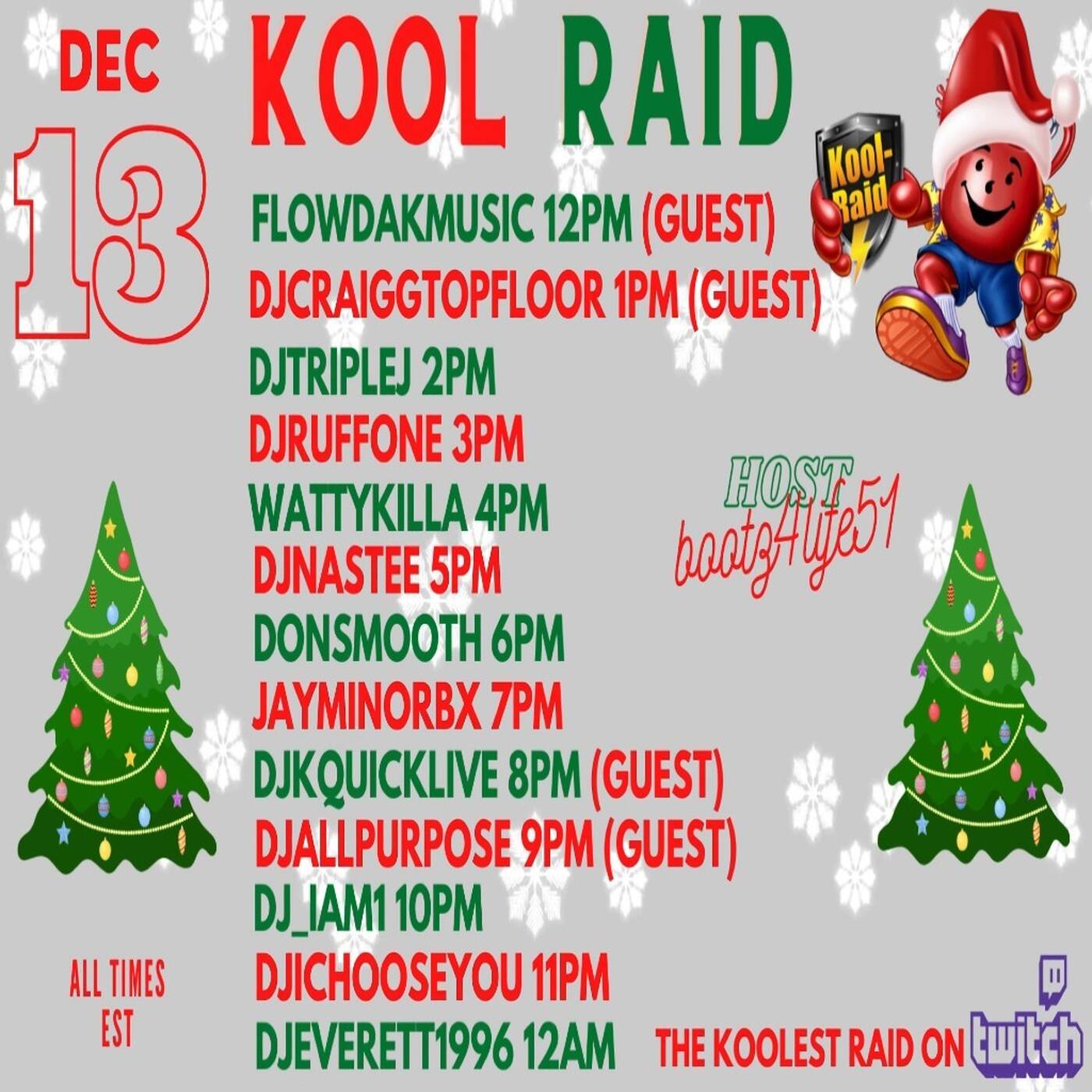 DEC
13

KOOL RAID

Kool-Raid

FLOWDAKMUSIC 12PM (GUEST)
DJCRAIGGTOPFLOOR 1PM (GUEST)
DJTRIPLEJ 2PM
DJRUFFONE 3PM
WATTYKILLA 4PM
DJNASTEE 5PM
DONSMOOTH 6PM
JAYMINORBX 7PM
DJKQUICKLIVE 8PM (GUEST)
DJALLPURPOSE 9PM (GUEST)
DJ_IAM1 10PM
DJICHOOSEYOU 11PM
DJEVERETT1996 12AM

HOST
bootz4life51

ALL TIMES EST

THE KOOLEST RAID ON twitch